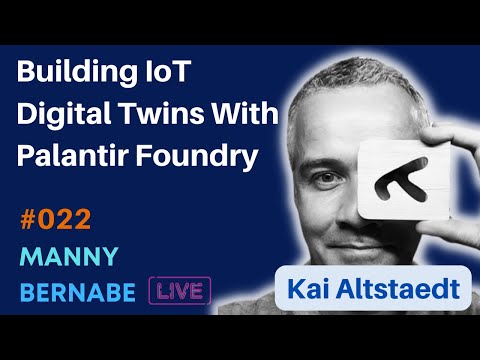 Building IoT Digital Twins With Palantir Foundry

#022

MANNY BERNABE LIVE

Kai Altstaedt